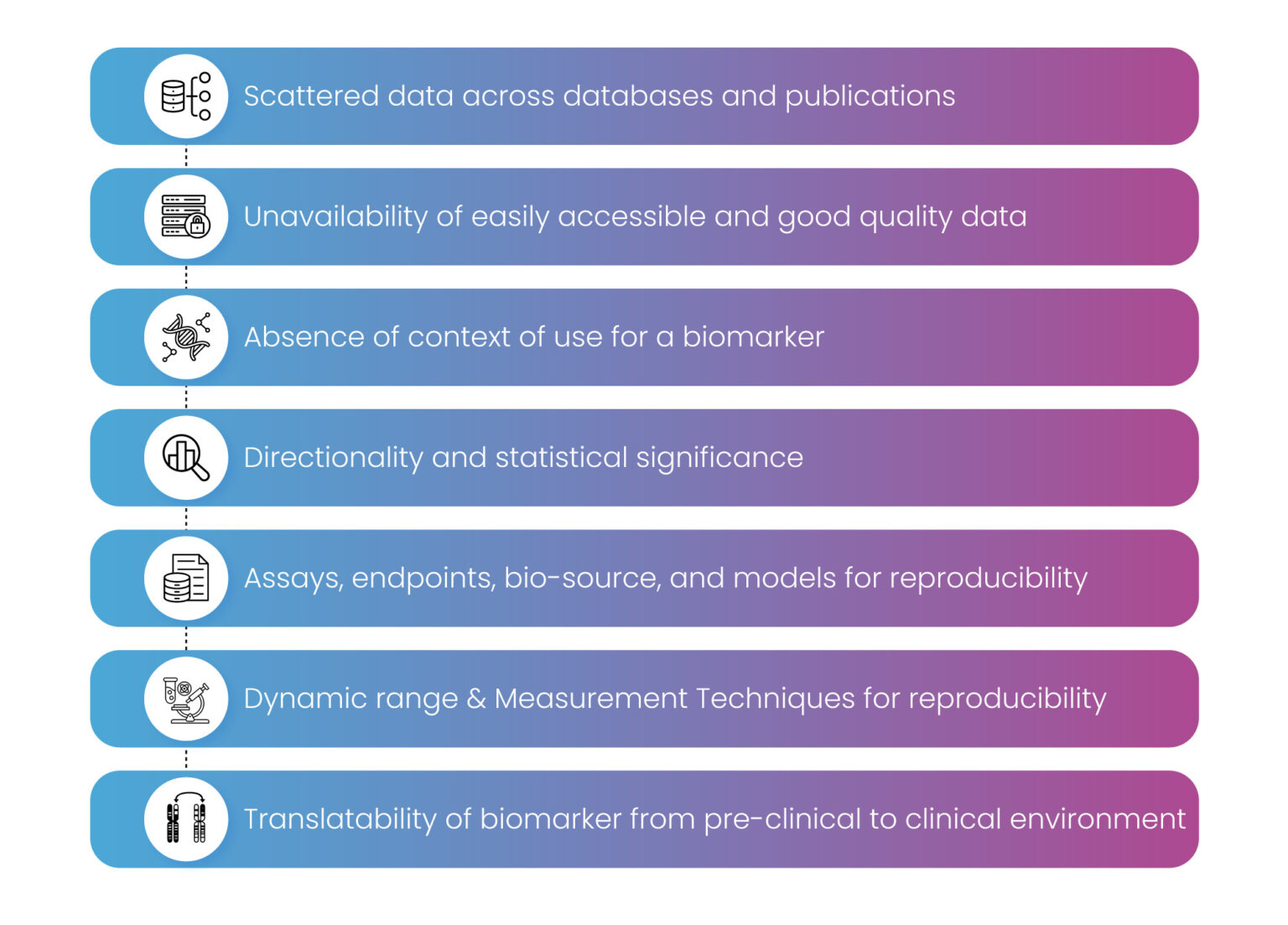 Scattered data across databases and publications

Unavailability of easily accessible and good quality data

Absence of context of use for a biomarker

Directionality and statistical significance

Assays, endpoints, bio-source, and models for reproducibility

Dynamic range & Measurement Techniques for reproducibility

Translatability of biomarker from pre-clinical to clinical environment